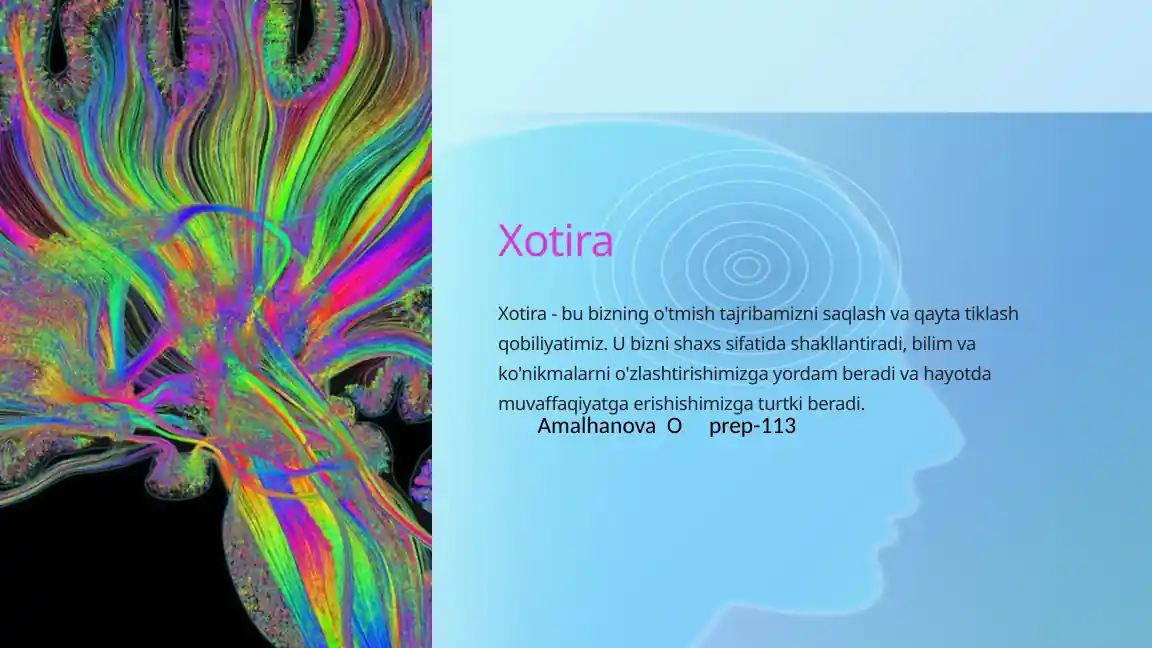 Xotira

Xotira - bu bizning o'tmish tajribamizni saqlash va qayta tiklash qobiliyatimiz. U bizni shaxs sifatida shakllantiradi, bilim va ko'nikmalarni o'zlashtirishimizga yordam beradi va hayotda muvaffaqiyatga erishishimizga turtki beradi.

Amalhanova O prep-113